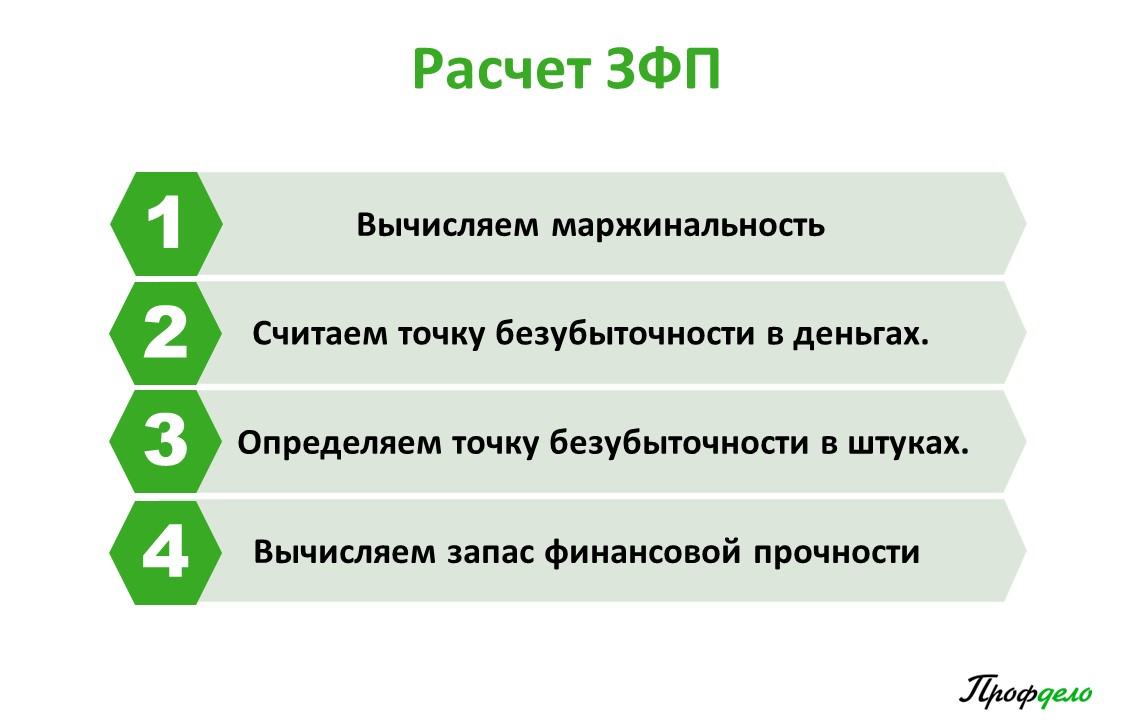 Расчет ЗФП

1 Вычисляем маржинальность

2 Считаем точку безубыточности в деньгах.

3 Определяем точку безубыточности в штуках.

4 Вычисляем запас финансовой прочности

Профдело